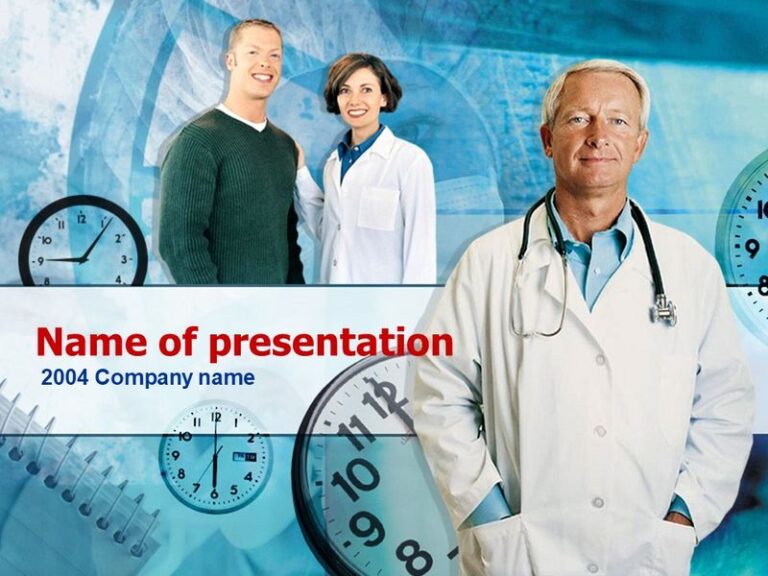 Name of presentation
2004 Company name